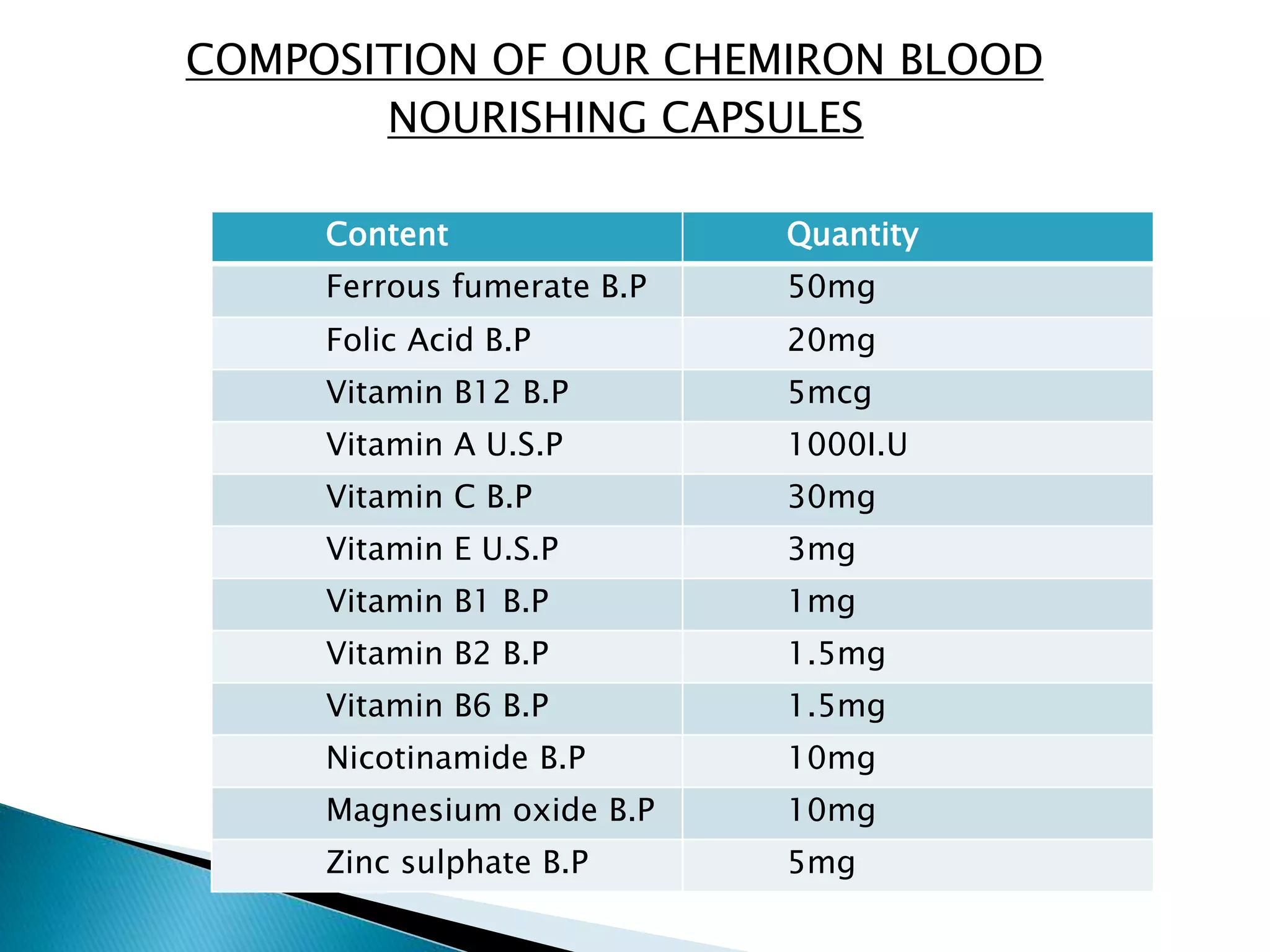 COMPOSITION OF OUR CHEMIRON BLOOD NOURISHING CAPSULES

| Content | Quantity |
|---|---|
| Ferrous fumerate B.P | 50mg |
| Folic Acid B.P | 20mg |
| Vitamin B12 B.P | 5mcg |
| Vitamin A U.S.P | 1000I.U |
| Vitamin C B.P | 30mg |
| Vitamin E U.S.P | 3mg |
| Vitamin B1 B.P | 1mg |
| Vitamin B2 B.P | 1.5mg |
| Vitamin B6 B.P | 1.5mg |
| Nicotinamide B.P | 10mg |
| Magnesium oxide B.P | 10mg |
| Zinc sulphate B.P | 5mg |